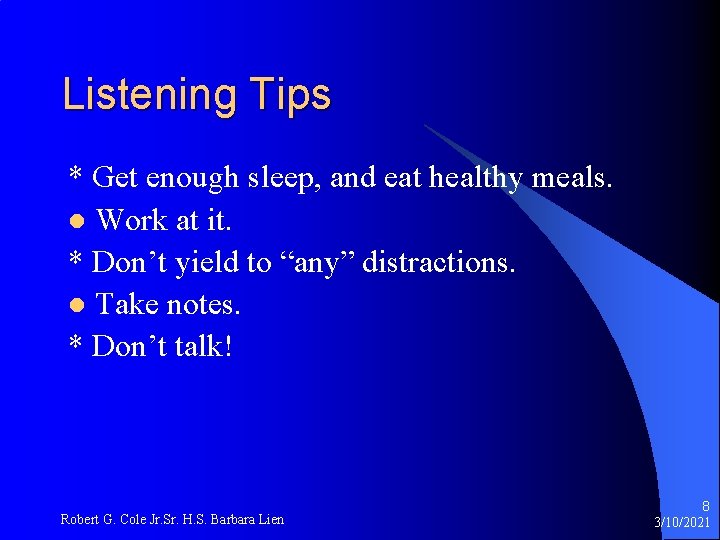 Listening Tips

* Get enough sleep, and eat healthy meals.

● Work at it.

* Don’t yield to “any” distractions.

● Take notes.

* Don’t talk!

Robert G. Cole Jr.Sr. H.S. Barbara Lien

8
3/10/2021